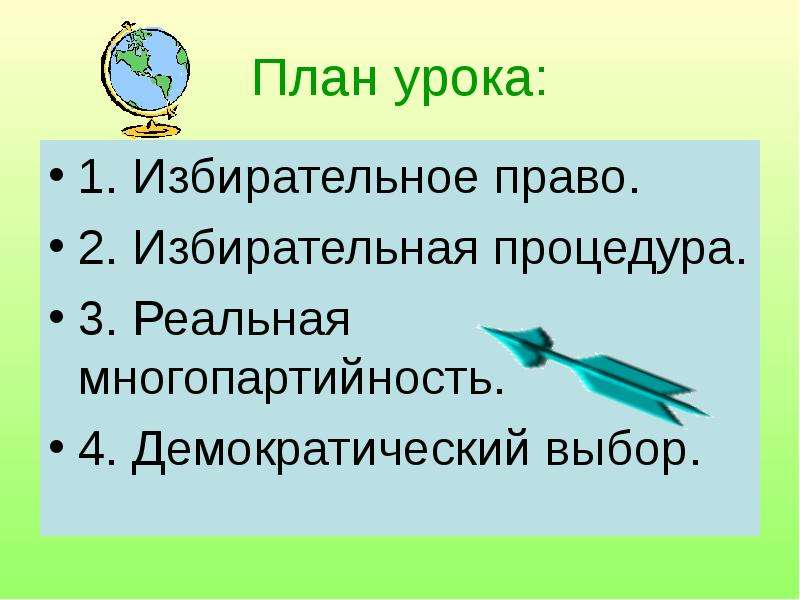 План урока:

• 1. Избирательное право.
• 2. Избирательная процедура.
• 3. Реальная многопартийность.
• 4. Демократический выбор.